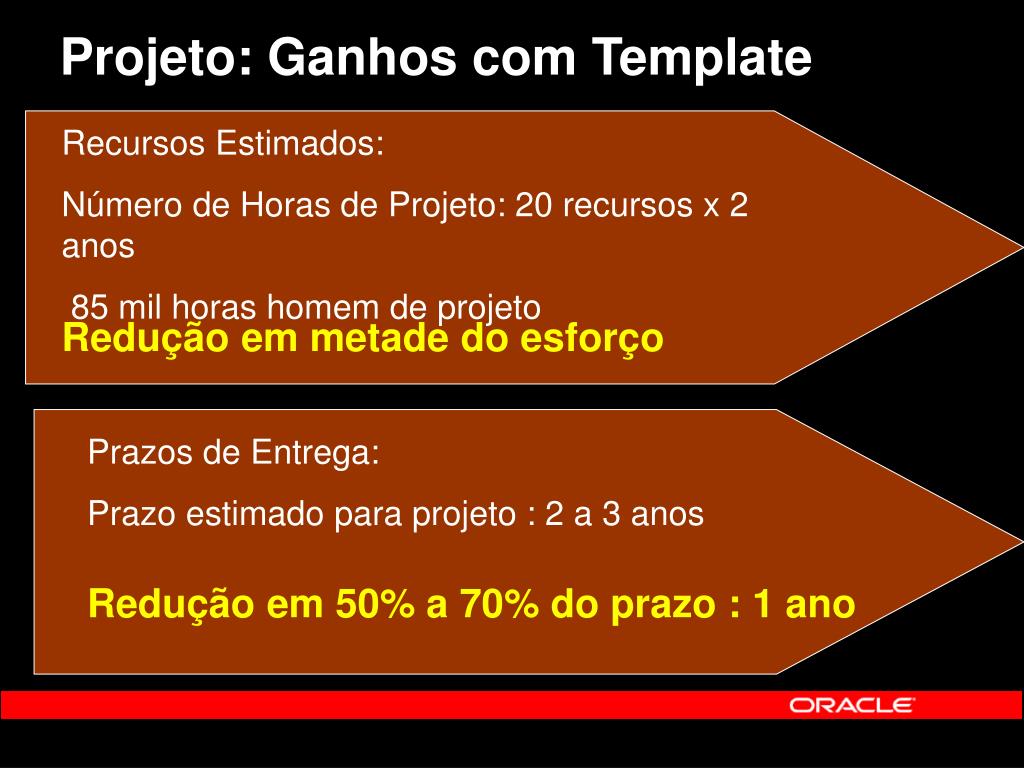 Projeto: Ganhos com Template

Recursos Estimados:

Número de Horas de Projeto: 20 recursos x 2 anos

85 mil horas homem de projeto

Redução em metade do esforço

Prazos de Entrega:

Prazo estimado para projeto : 2 a 3 anos

Redução em 50% a 70% do prazo : 1 ano

ORACLE